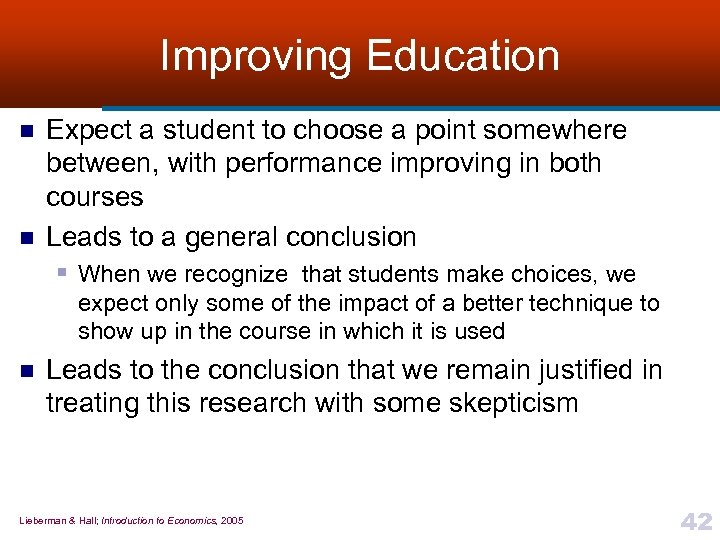 Improving Education

Expect a student to choose a point somewhere between, with performance improving in both courses

Leads to a general conclusion

When we recognize  that students make choices, we expect only some of the impact of a better technique to show up in the course in which it is used

Leads to the conclusion that we remain justified in treating this research with some skepticism

Lieberman & Hall; Introduction to Economics, 2005

42